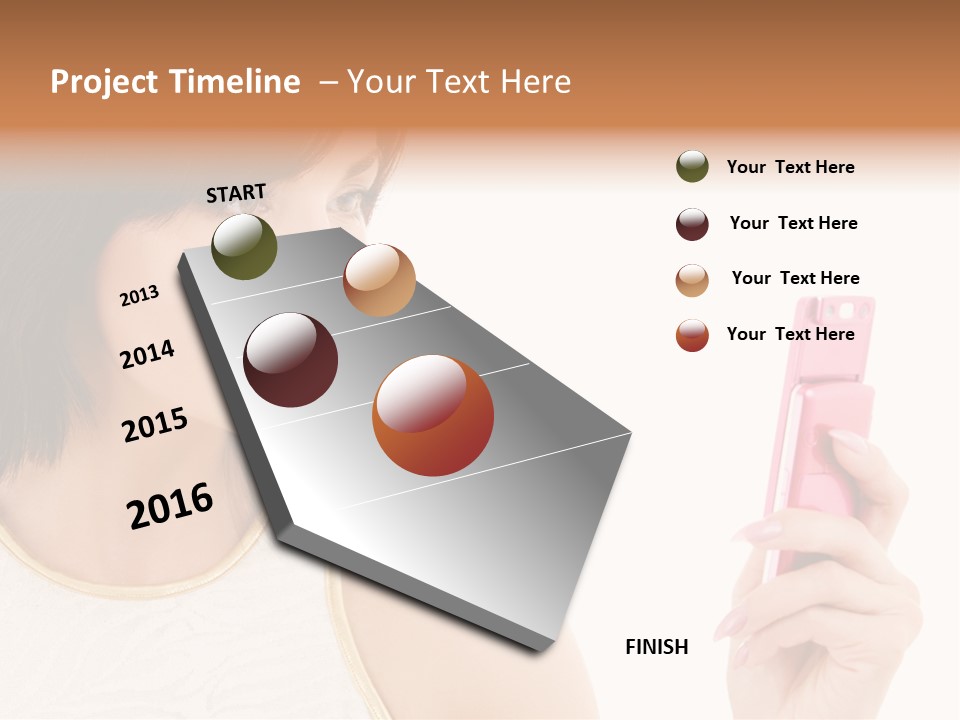 Project Timeline – Your Text Here

START

2013

2014

2015

2016

FINISH

Your Text Here

Your Text Here

Your Text Here

Your Text Here